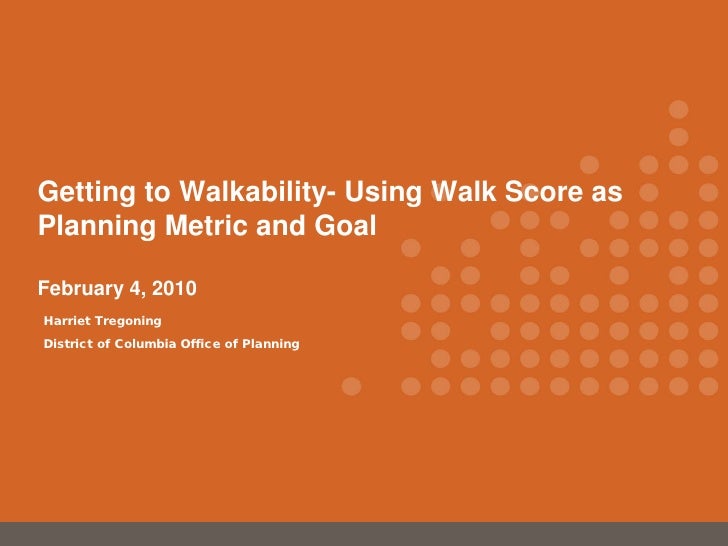 Getting to Walkability- Using Walk Score as Planning Metric and Goal

February 4, 2010

Harriet Tregoning

District of Columbia Office of Planning